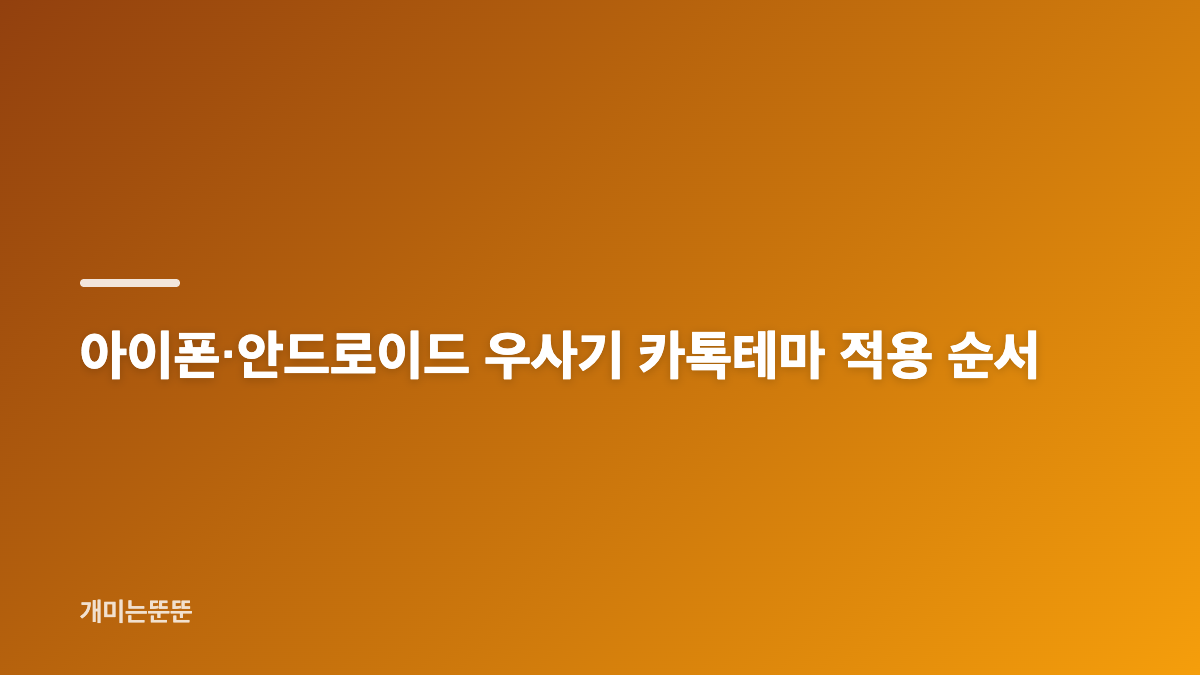 아이폰·안드로이드 우사기 카톡테마 적용 순서

개미는뚠뚠